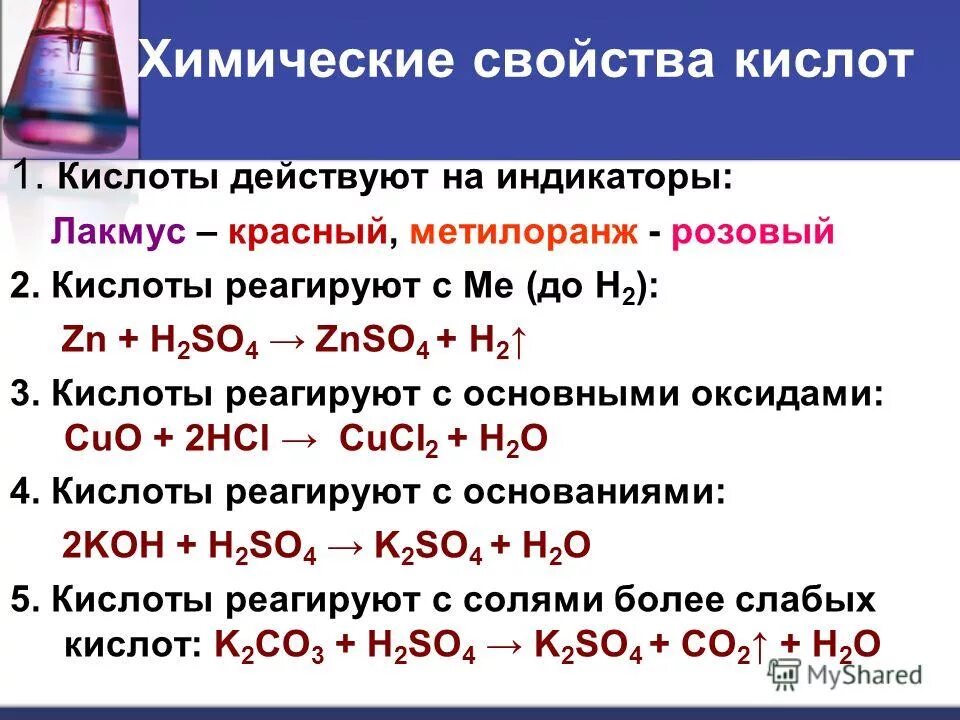 Химические свойства кислот

1. Кислоты действуют на индикаторы:

Лакмус – красный, метилоранж - розовый

2. Кислоты реагируют с Ме (до $H_2$):

$Zn + H_2SO_4 \rightarrow ZnSO_4 + H_2\uparrow$

3. Кислоты реагируют с основными оксидами:

$CuO + 2HCl \rightarrow CuCl_2 + H_2O$

4. Кислоты реагируют с основаниями:

$2KOH + H_2SO_4 \rightarrow K_2SO_4 + H_2O$

5. Кислоты реагируют с солями более слабых кислот: $K_2CO_3 + H_2SO_4 \rightarrow K_2SO_4 + CO_2\uparrow + H_2O$

MyShared